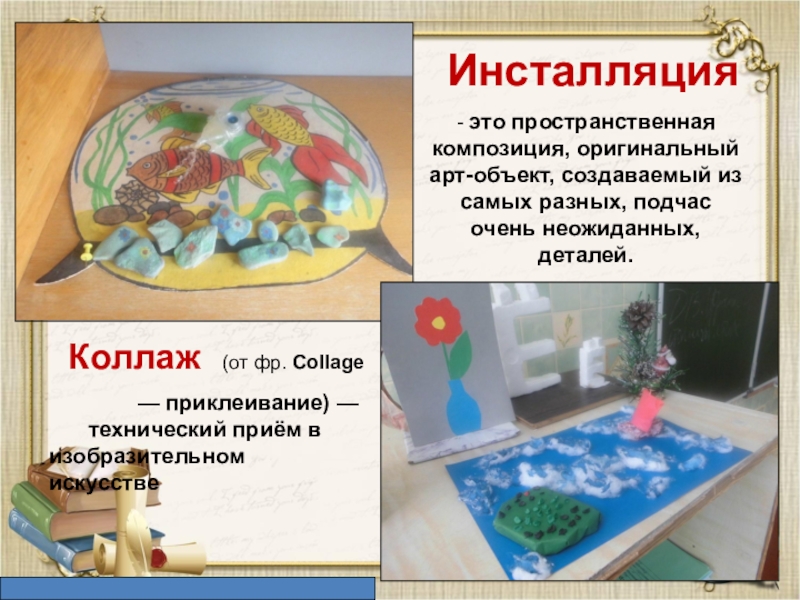 Инсталляция

- это пространственная композиция, оригинальный арт-объект, создаваемый из самых разных, подчас очень неожиданных, деталей.

Коллаж (от фр. Collage — приклеивание) — технический приём в изобразительном искусстве